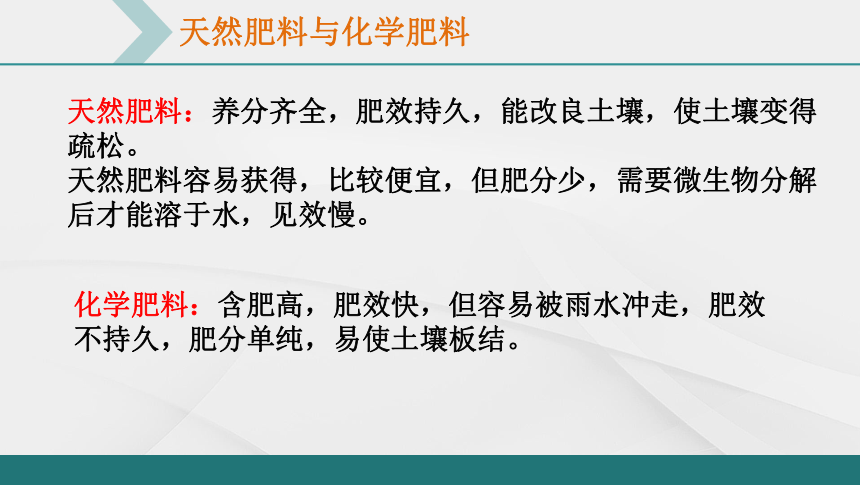 天然肥料与化学肥料

天然肥料：养分齐全，肥效持久，能改良土壤，使土壤变得疏松。
天然肥料容易获得，比较便宜，但肥分少，需要微生物分解后才能溶于水，见效慢。

化学肥料：含肥高，肥效快，但容易被雨水冲走，肥效不持久，肥分单纯，易使土壤板结。